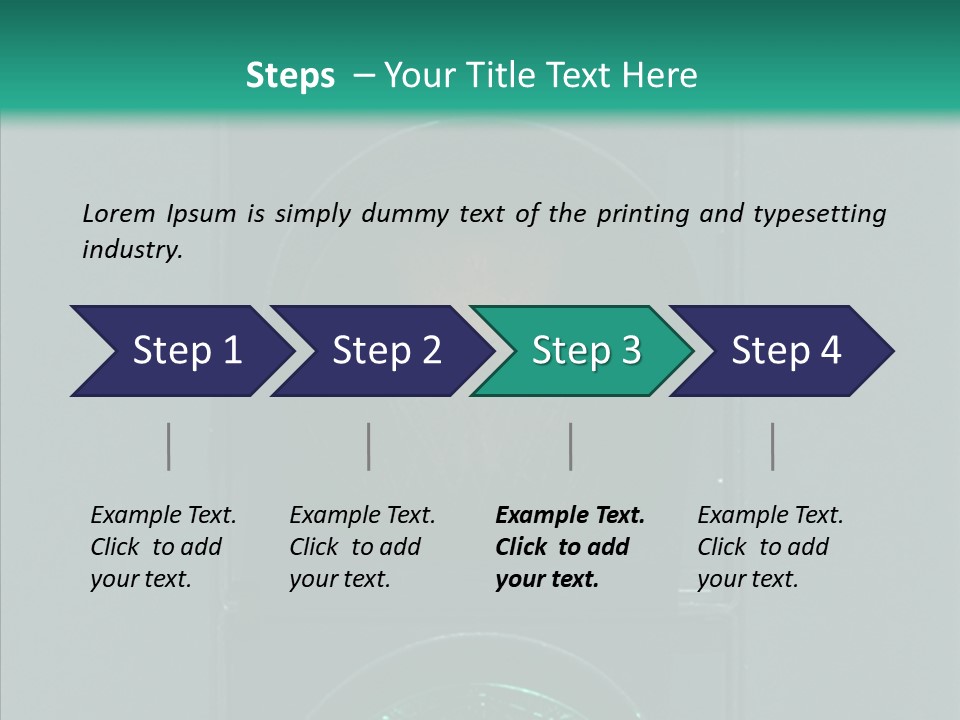 Steps – Your Title Text Here

Lorem Ipsum is simply dummy text of the printing and typesetting industry.

Step 1

Step 2

Step 3

Step 4

Example Text. Click to add your text.

Example Text. Click to add your text.

Example Text. Click to add your text.

Example Text. Click to add your text.